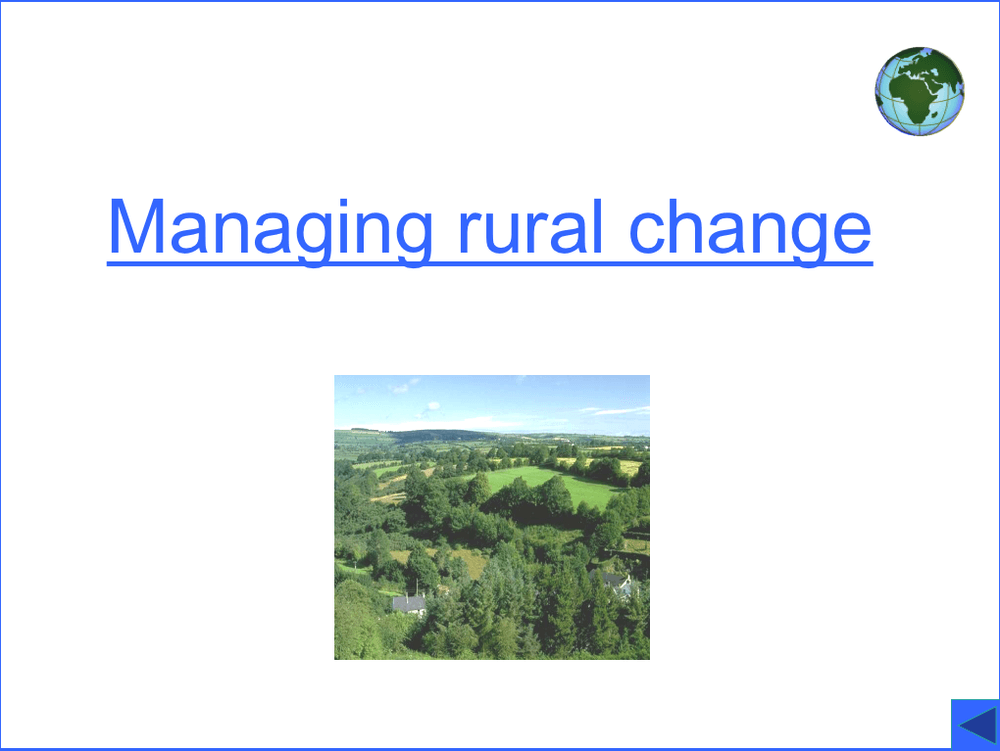 Managing rural change